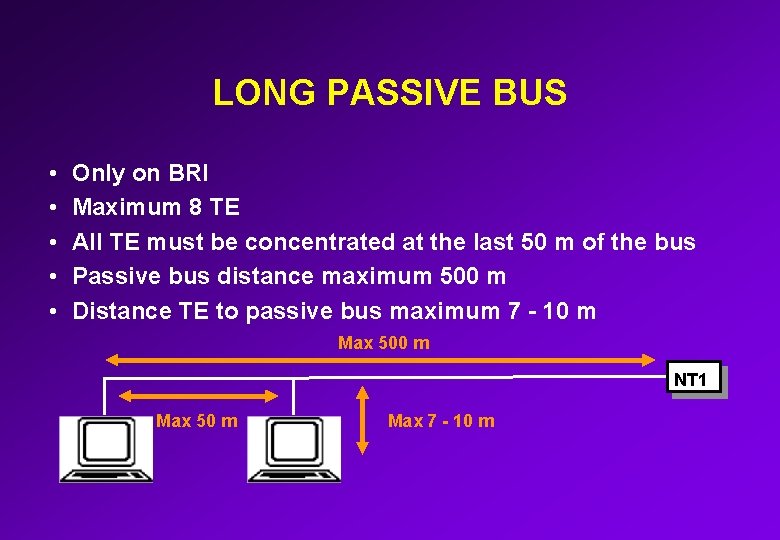 LONG PASSIVE BUS

• Only on BRI
• Maximum 8 TE
• All TE must be concentrated at the last 50 m of the bus
• Passive bus distance maximum 500 m
• Distance TE to passive bus maximum 7 - 10 m

Max 500 m

NT1

Max 50 m

Max 7 - 10 m